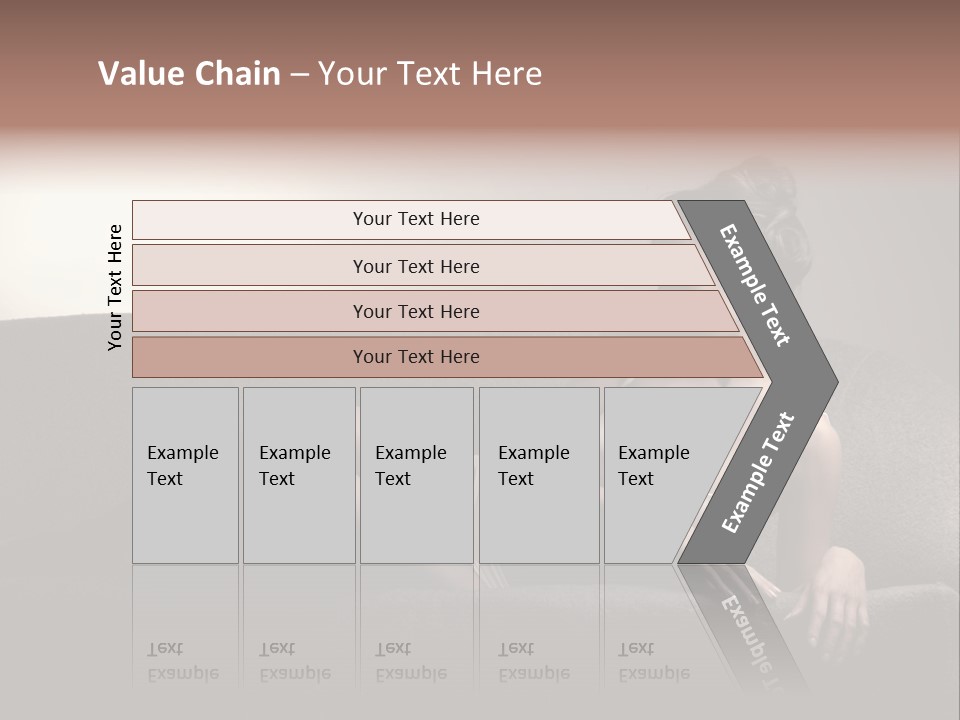 Value Chain – Your Text Here

Your Text Here

Your Text Here

Your Text Here

Your Text Here

Your Text Here

Example Text

Example Text

Example Text

Example Text

Example Text

Example Text

Example Text